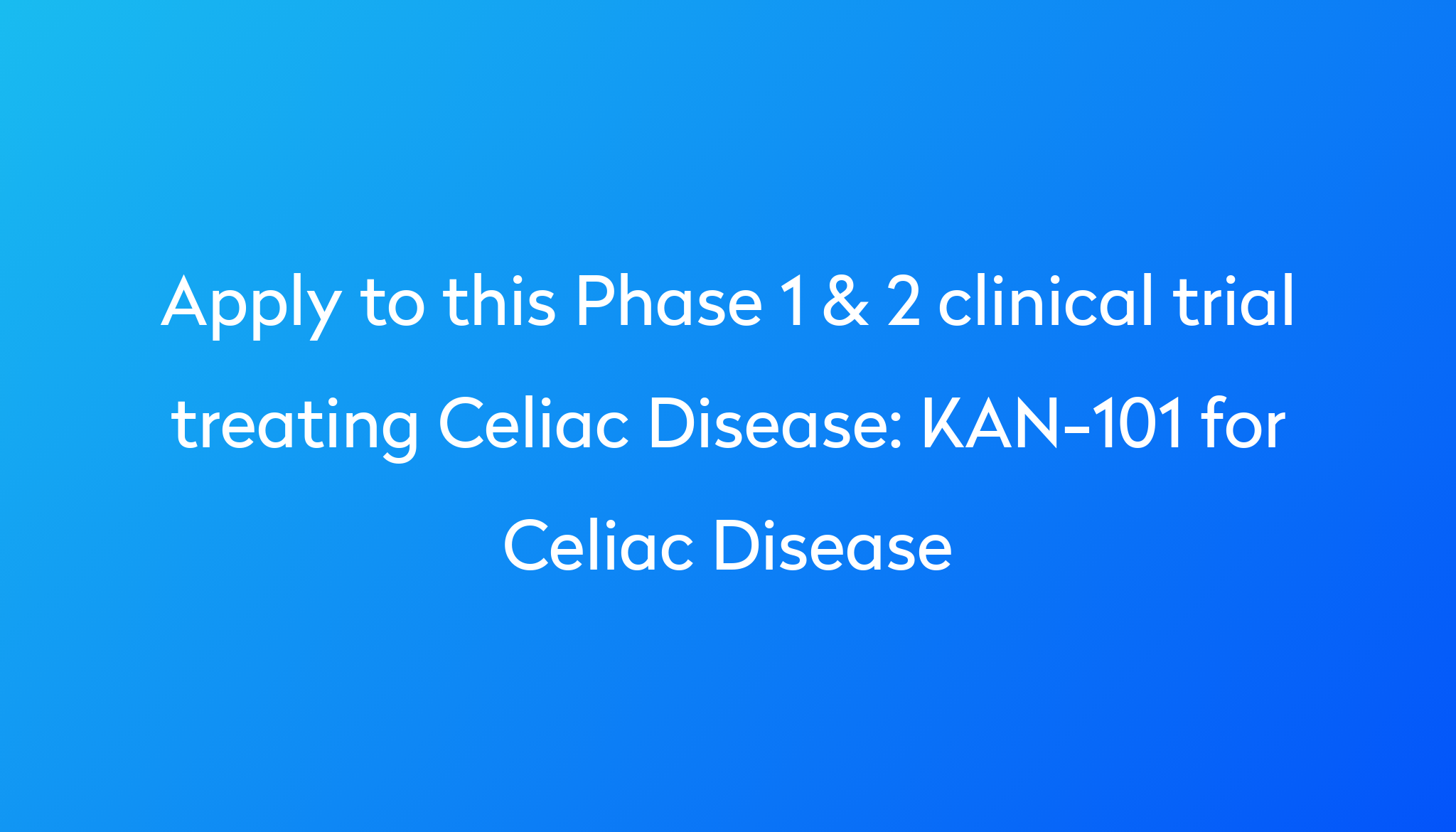 Apply to this Phase 1 & 2 clinical trial treating Celiac Disease: KAN-101 for Celiac Disease